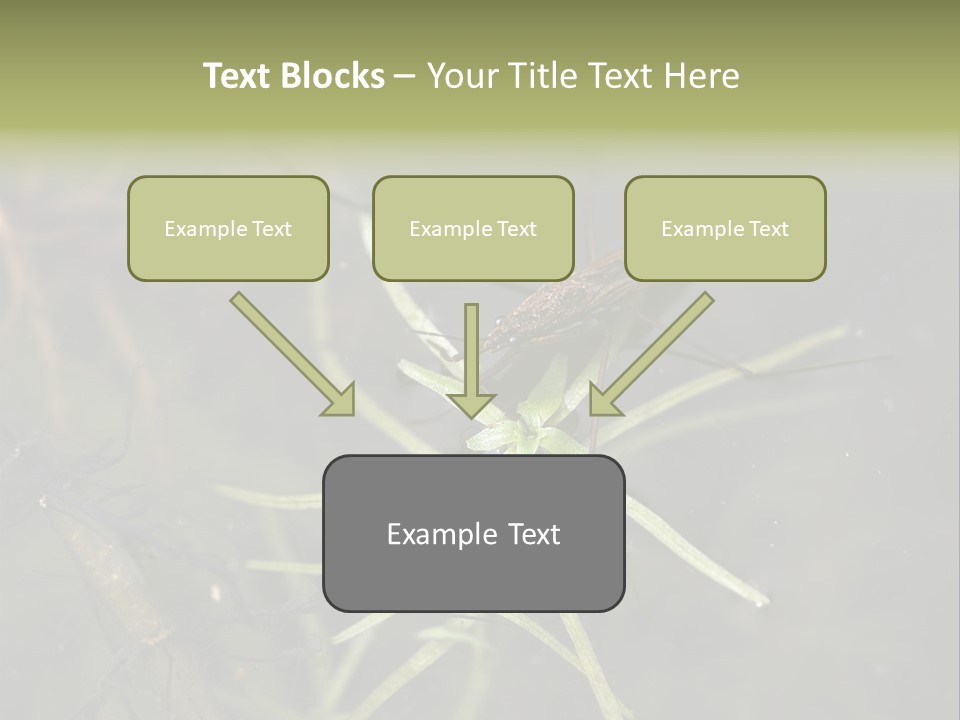 Text Blocks – Your Title Text Here

Example Text

Example Text

Example Text

Example Text